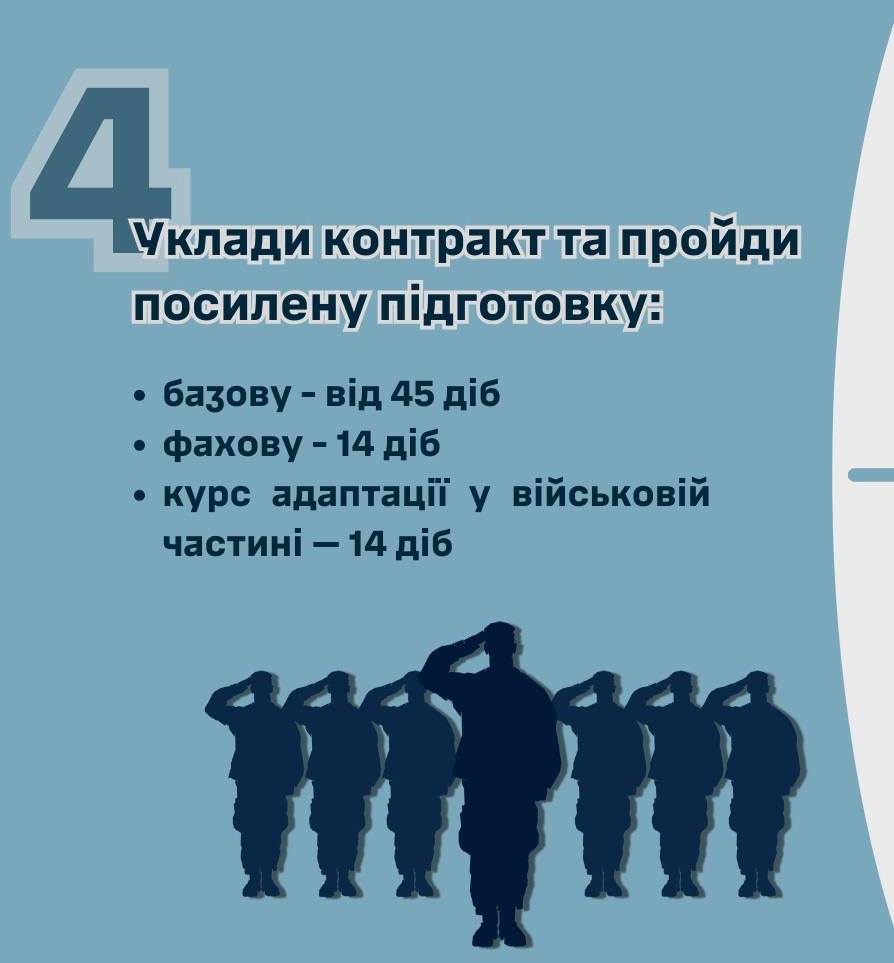 4

Уклади контракт та пройди посилену підготовку:

• базову - від 45 діб
• фахову - 14 діб
• курс адаптації у військовій частині — 14 діб